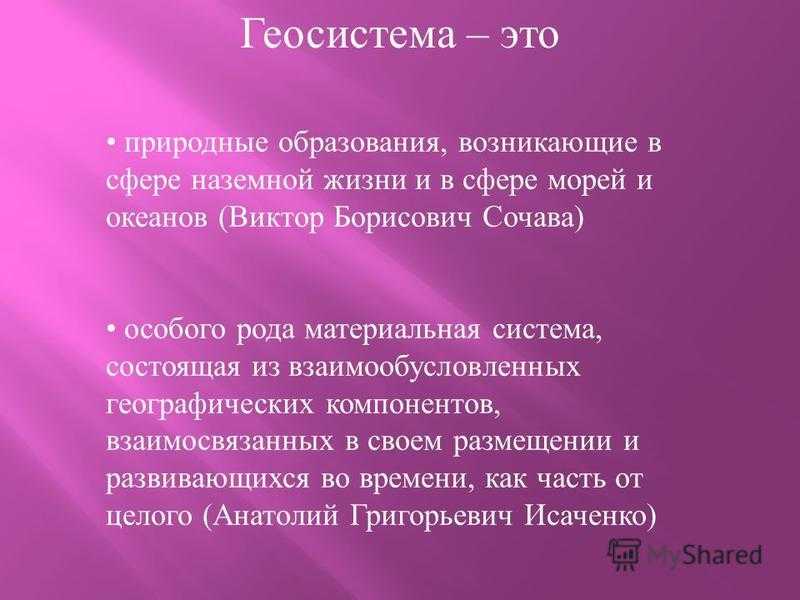 Геосистема – это

• природные образования, возникающие в сфере наземной жизни и в сфере морей и океанов (Виктор Борисович Сочава)

• особого рода материальная система, состоящая из взаимообусловленных географических компонентов, взаимосвязанных в своем размещении и развивающихся во времени, как часть от целого (Анатолий Григорьевич Исаченко)

MyShared